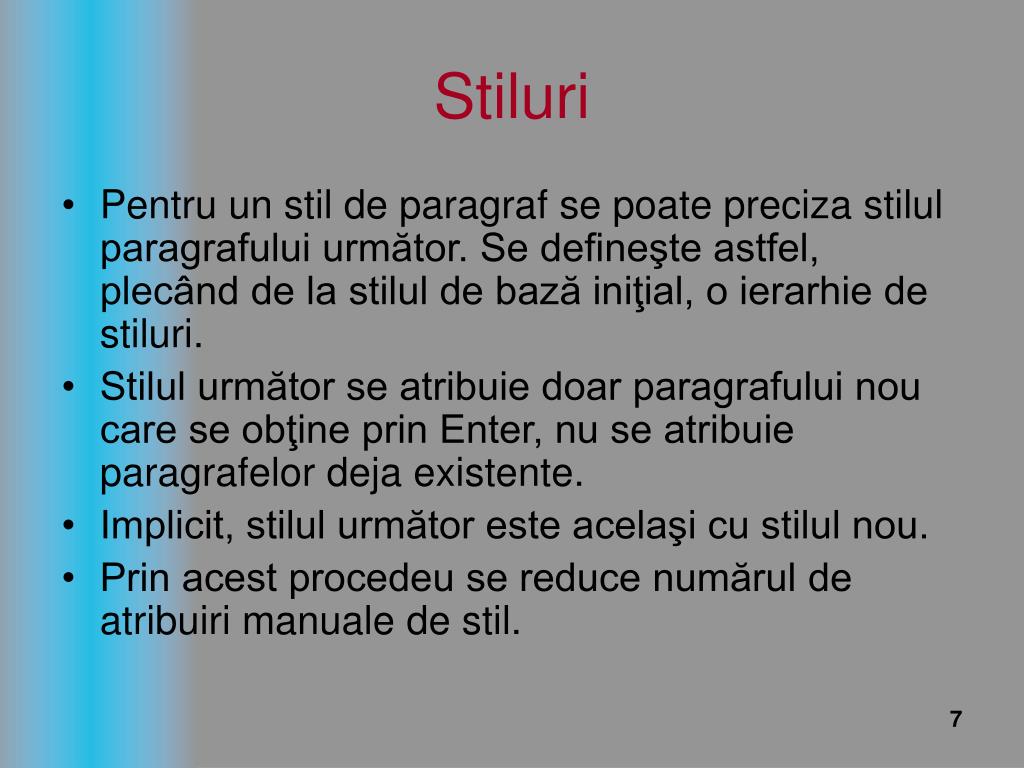 Stiluri

• Pentru un stil de paragraf se poate preciza stilul paragrafului următor. Se defineşte astfel, plecând de la stilul de bază iniţial, o ierarhie de stiluri.
• Stilul următor se atribuie doar paragrafului nou care se obţine prin Enter, nu se atribuie paragrafelor deja existente.
• Implicit, stilul următor este acelaşi cu stilul nou.
• Prin acest procedeu se reduce numărul de atribuiri manuale de stil.

7